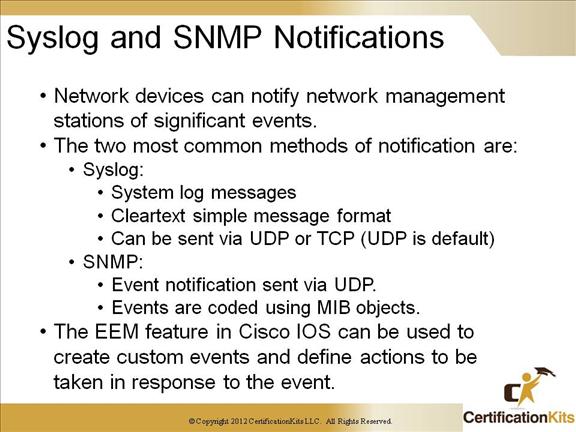 Syslog and SNMP Notifications

• Network devices can notify network management stations of significant events.
• The two most common methods of notification are:
  • Syslog:
    • System log messages
    • Cleartext simple message format
    • Can be sent via UDP or TCP (UDP is default)
  • SNMP:
    • Event notification sent via UDP.
    • Events are coded using MIB objects.
• The EEM feature in Cisco IOS can be used to create custom events and define actions to be taken in response to the event.

© Copyright 2012 CertificationKits LLC. All Rights Reserved.

CertificationKits